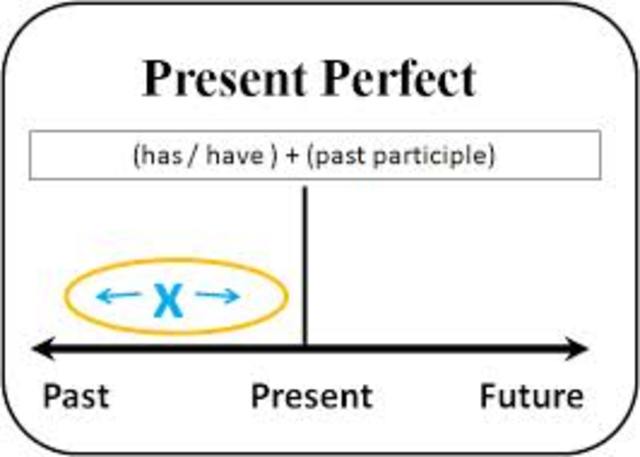 Present Perfect

(has / have ) + (past participle)

X

Past

Present

Future